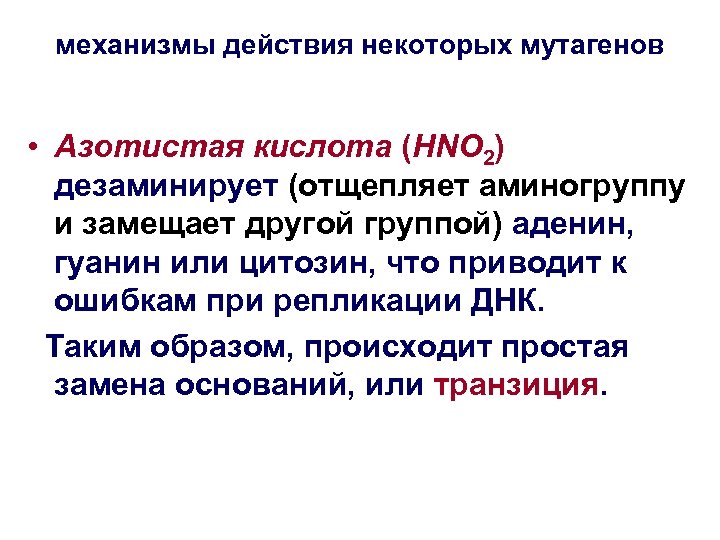 механизмы действия некоторых мутагенов

• Азотистая кислота ($HNO_2$) дезаминирует (отщепляет аминогруппу и замещает другой группой) аденин, гуанин или цитозин, что приводит к ошибкам при репликации ДНК.

Таким образом, происходит простая замена оснований, или транзиция.